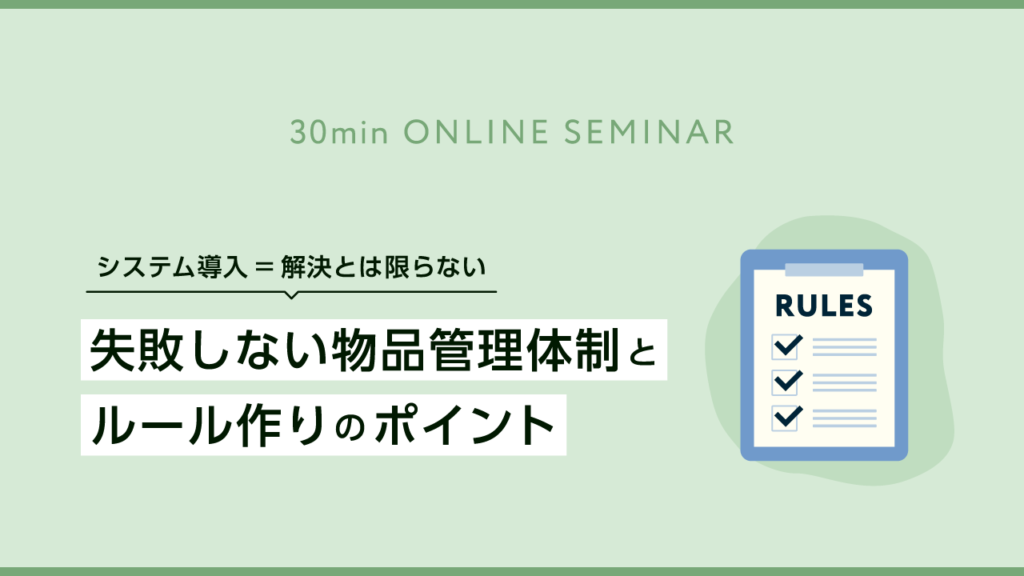 30min ONLINE SEMINAR

システム導入＝解決とは限らない

失敗しない物品管理体制と
ルール作りのポイント

RULES